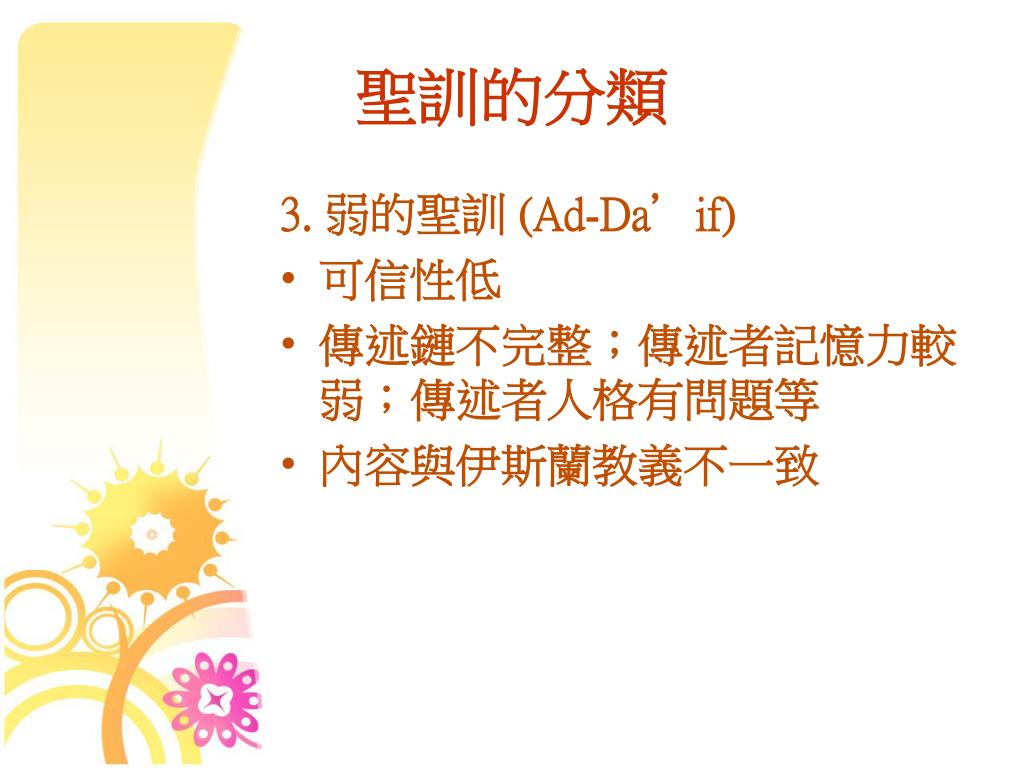 聖訓的分類

3. 弱的聖訓 (Ad-Da’if)

• 可信性低

• 傳述鏈不完整；傳述者記憶力較弱；傳述者人格有問題等

• 內容與伊斯蘭教義不一致